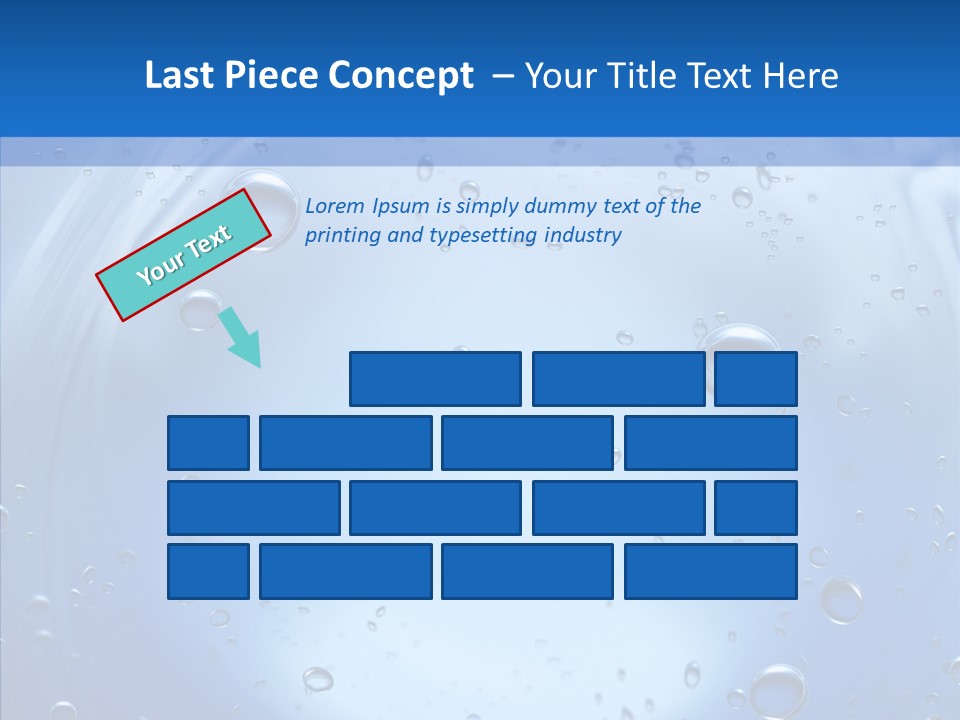 Last Piece Concept – Your Title Text Here

Your Text

Lorem Ipsum is simply dummy text of the printing and typesetting industry